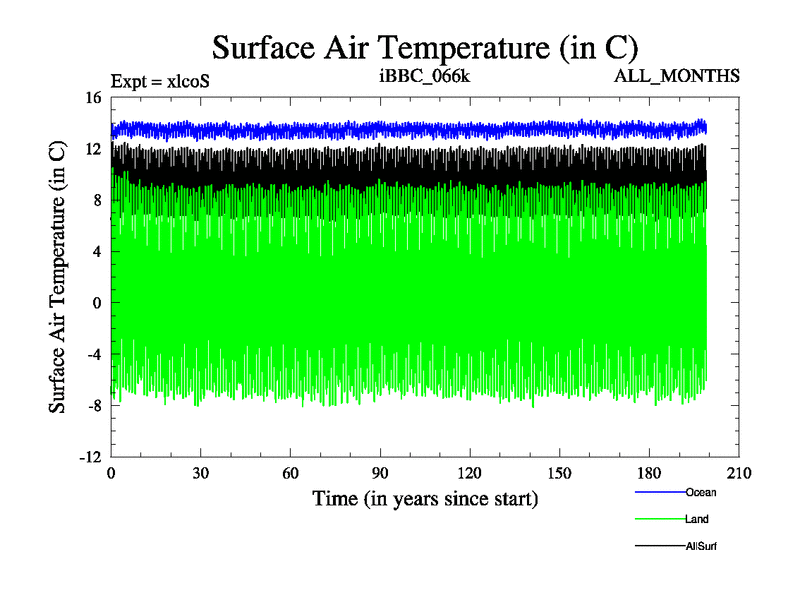 Surface Air Temperature (in C)

Expt = xlcoS

iBBC_066k

ALL_MONTHS

Surface Air Temperature (in C)

16
12
8
4
0
-4
-8
-12

0 30 60 90 120 150 180 210

Time (in years since start)

Ocean

Land

AllSurf